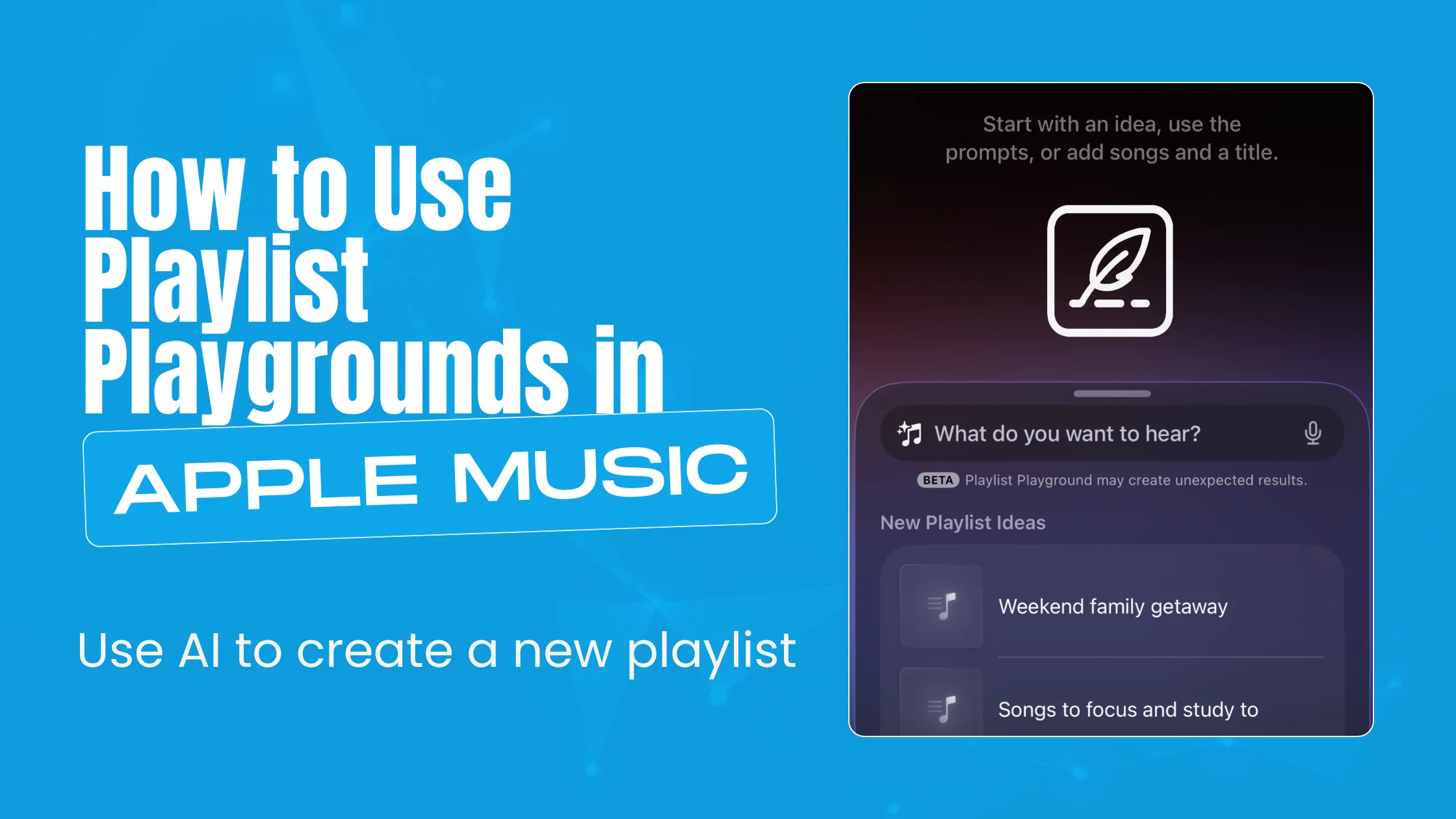 How to Use Playlist Playgrounds in

APPLE MUSIC

Use AI to create a new playlist

Start with an idea, use the prompts, or add songs and a title.

What do you want to hear?

BETA Playlist Playground may create unexpected results.

New Playlist Ideas

Weekend family getaway

Songs to focus and study to